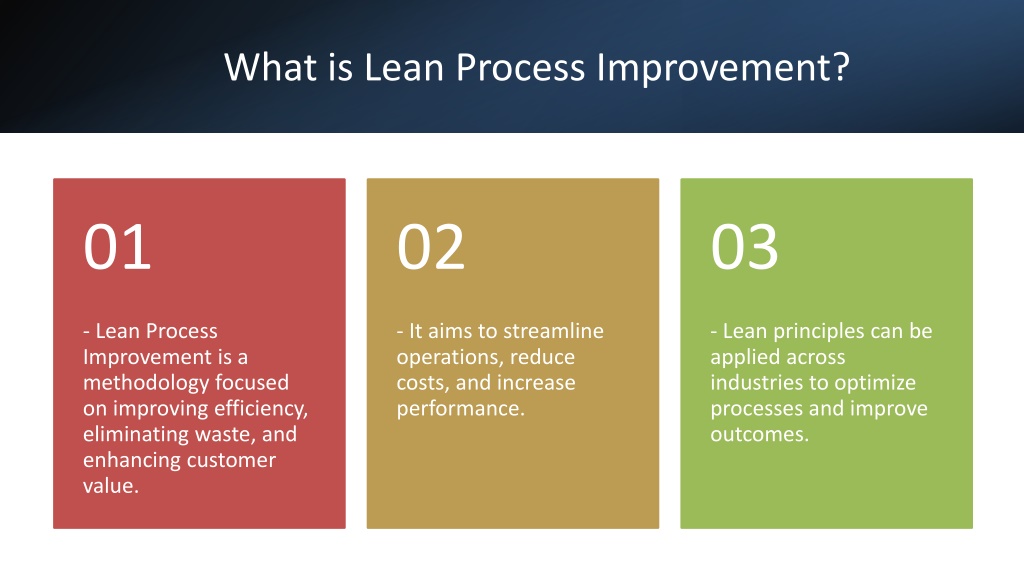 What is Lean Process Improvement?

01

- Lean Process Improvement is a methodology focused on improving efficiency, eliminating waste, and enhancing customer value.

02

- It aims to streamline operations, reduce costs, and increase performance.

03

- Lean principles can be applied across industries to optimize processes and improve outcomes.